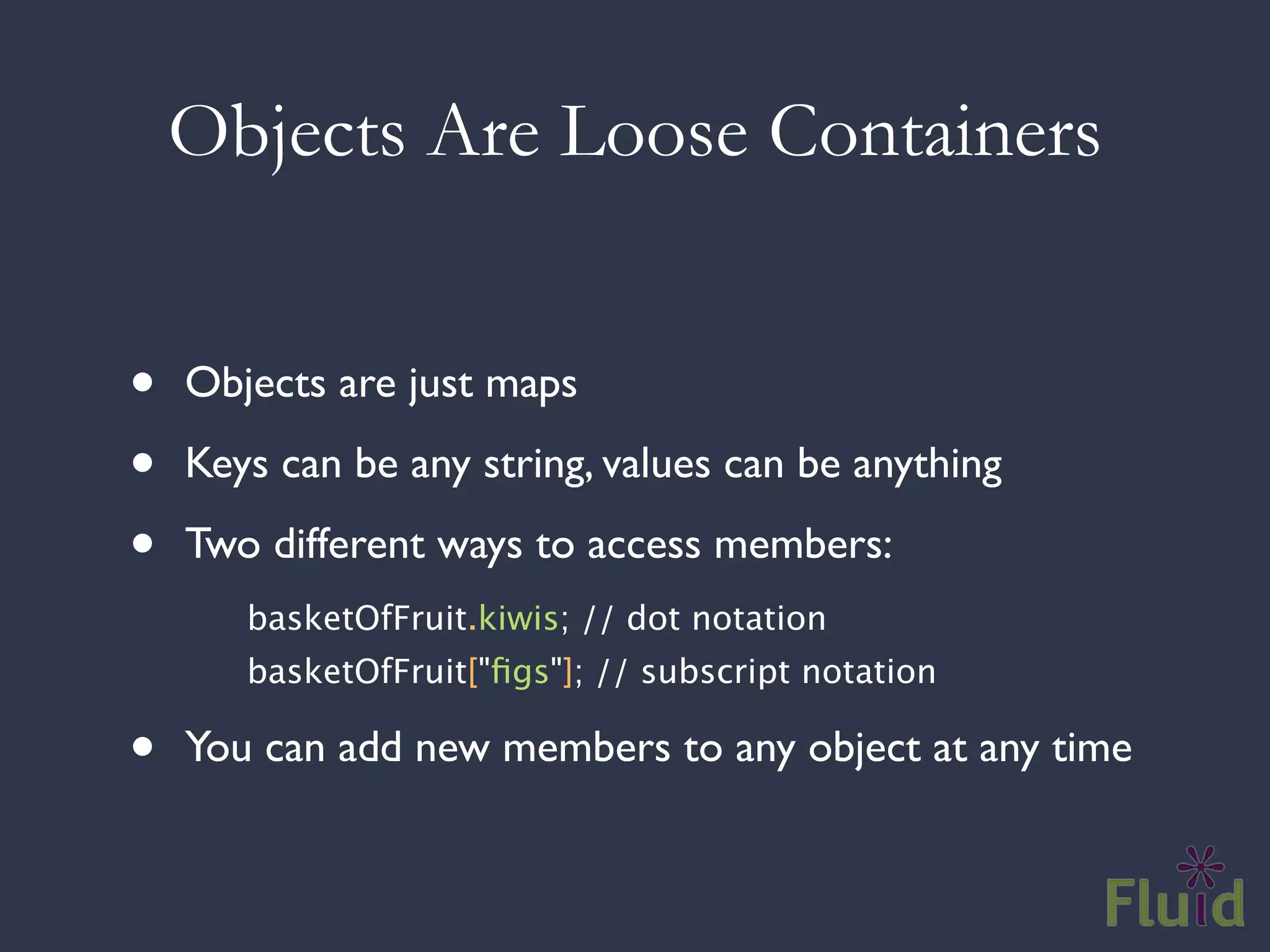 Objects Are Loose Containers

• Objects are just maps
• Keys can be any string, values can be anything
• Two different ways to access members:

basketOfFruit.kiwis; // dot notation
basketOfFruit["figs"]; // subscript notation

• You can add new members to any object at any time

Fluid